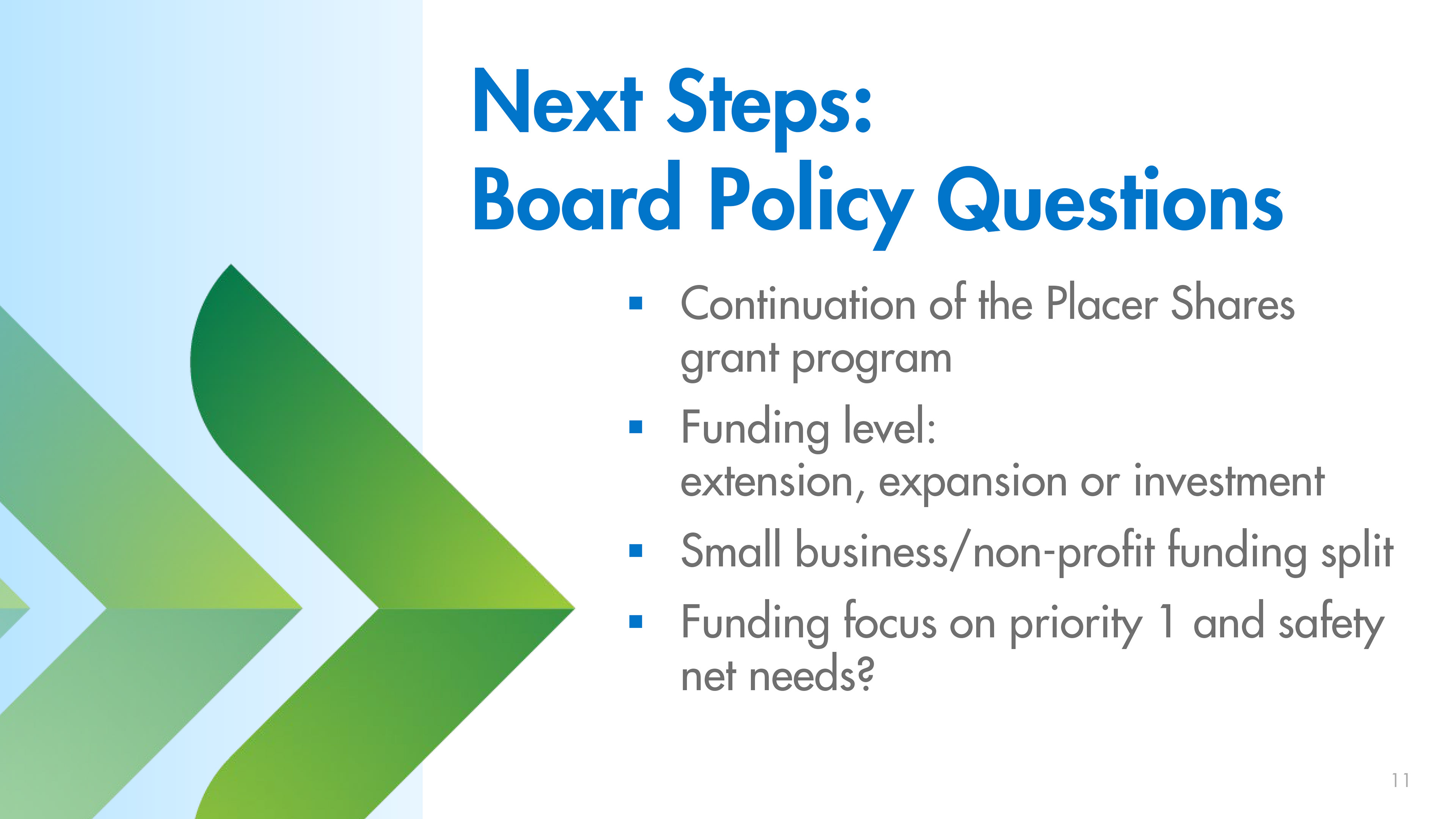 Next Steps:
Board Policy Questions

▪ Continuation of the Placer Shares grant program
▪ Funding level:
extension, expansion or investment
▪ Small business/non-profit funding split
▪ Funding focus on priority 1 and safety net needs?

11